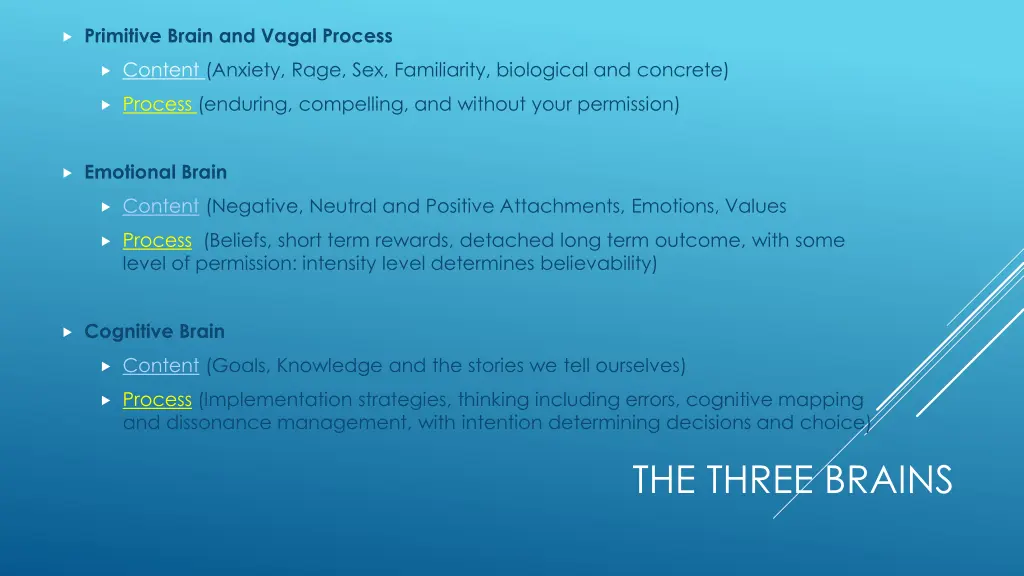 Primitive Brain and Vagal Process

Content (Anxiety, Rage, Sex, Familiarity, biological and concrete)

Process (enduring, compelling, and without your permission)

Emotional Brain

Content (Negative, Neutral and Positive Attachments, Emotions, Values

Process (Beliefs, short term rewards, detached long term outcome, with some level of permission: intensity level determines believability)

Cognitive Brain

Content (Goals, Knowledge and the stories we tell ourselves)

Process (Implementation strategies, thinking including errors, cognitive mapping and dissonance management, with intention determining decisions and choice)

THE THREE BRAINS